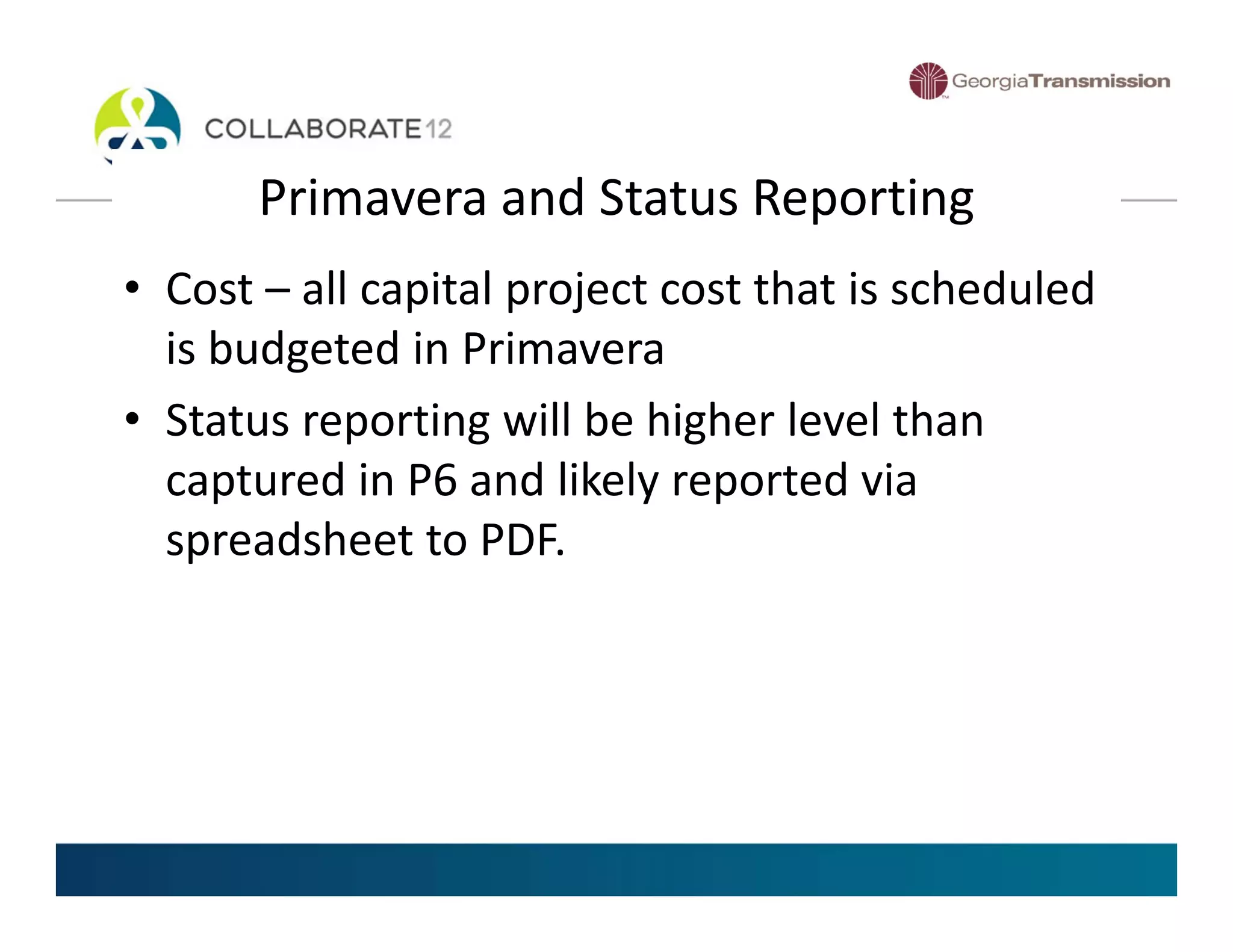 GeorgiaTransmission

COLLABORATE12

Primavera and Status Reporting

• Cost – all capital project cost that is scheduled is budgeted in Primavera

• Status reporting will be higher level than captured in P6 and likely reported via spreadsheet to PDF.